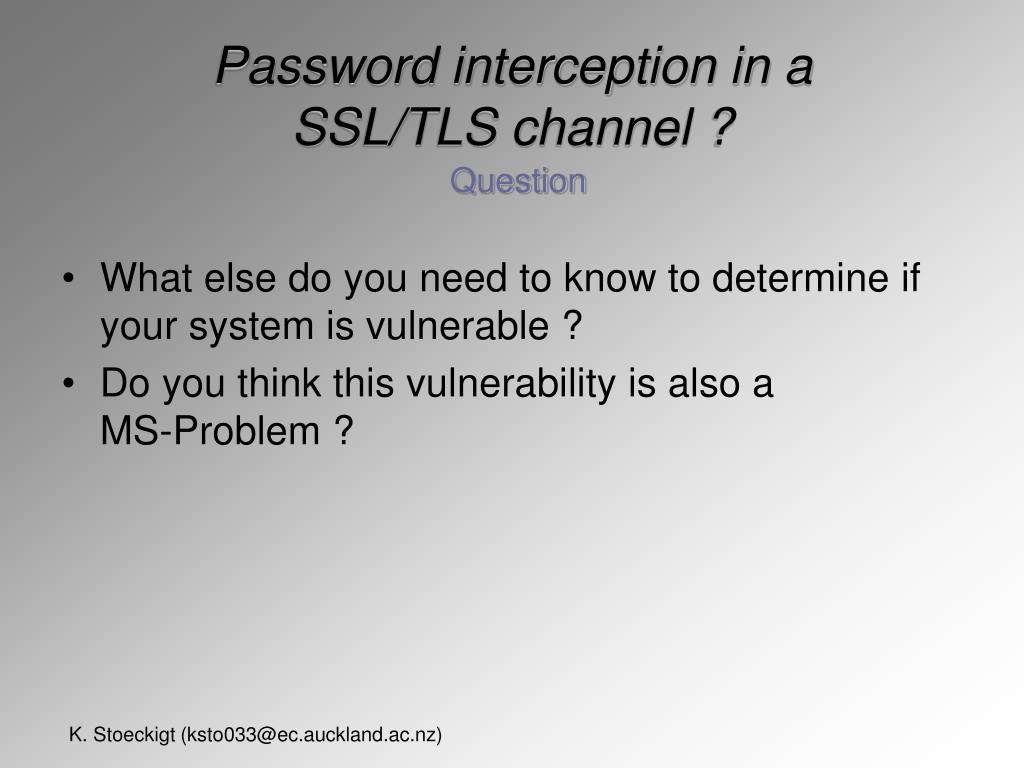 Password interception in a SSL/TLS channel ?
Question

• What else do you need to know to determine if your system is vulnerable ?
• Do you think this vulnerability is also a MS-Problem ?

K. Stoeckigt (ksto033@ec.auckland.ac.nz)